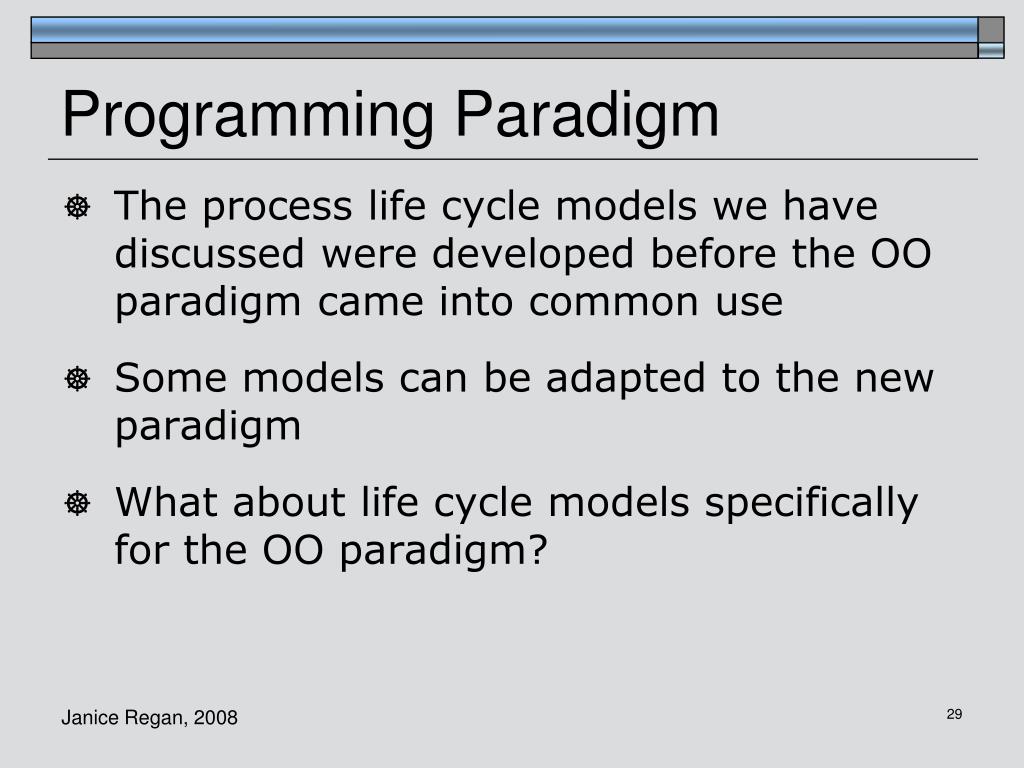 Programming Paradigm

☸ The process life cycle models we have discussed were developed before the OO paradigm came into common use

☸ Some models can be adapted to the new paradigm

☸ What about life cycle models specifically for the OO paradigm?

Janice Regan, 2008

29